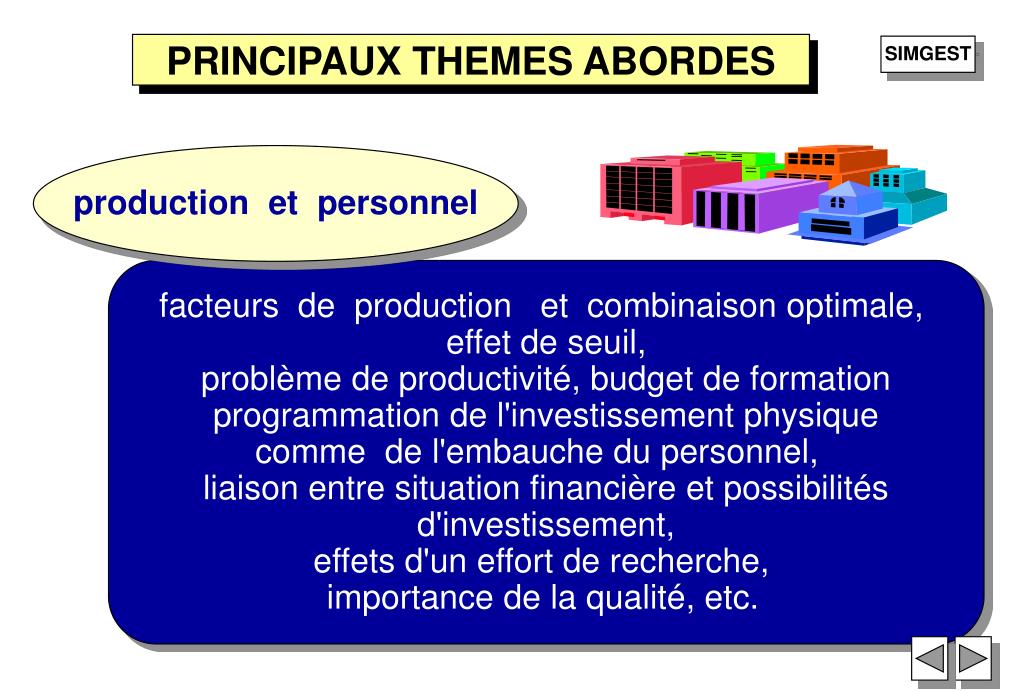 PRINCIPAUX THEMES ABORDES

SIMGEST

production et personnel

facteurs de production et combinaison optimale, effet de seuil, problème de productivité, budget de formation programmation de l'investissement physique comme de l'embauche du personnel, liaison entre situation financière et possibilités d'investissement, effets d'un effort de recherche, importance de la qualité, etc.